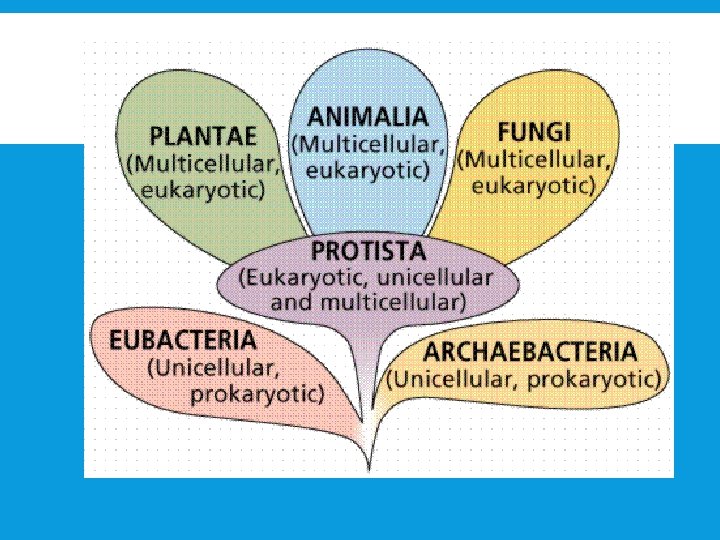 PLANTAE
(Multicellular, eukaryotic)

ANIMALIA
(Multicellular, eukaryotic)

FUNGI
(Multicellular, eukaryotic)

PROTISTA
(Eukaryotic, unicellular and multicellular)

EUBACTERIA
(Unicellular, prokaryotic)

ARCHAEBACTERIA
(Unicellular, prokaryotic)